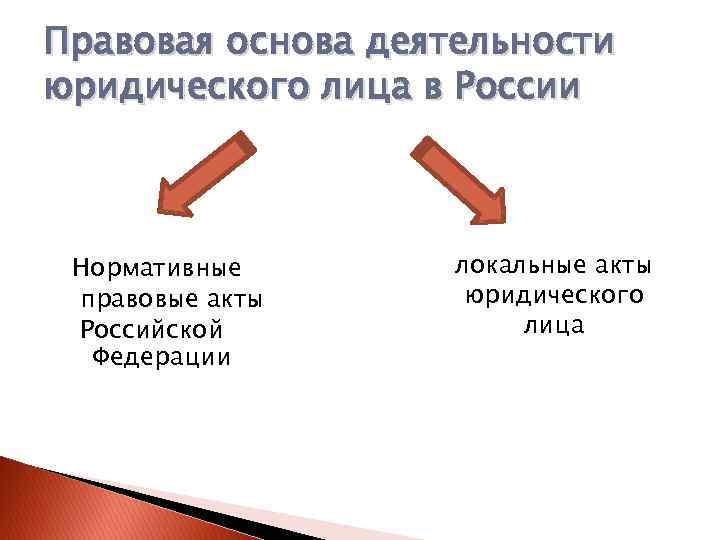 Правовая основа деятельности юридического лица в России

Нормативные правовые акты Российской Федерации

локальные акты юридического лица